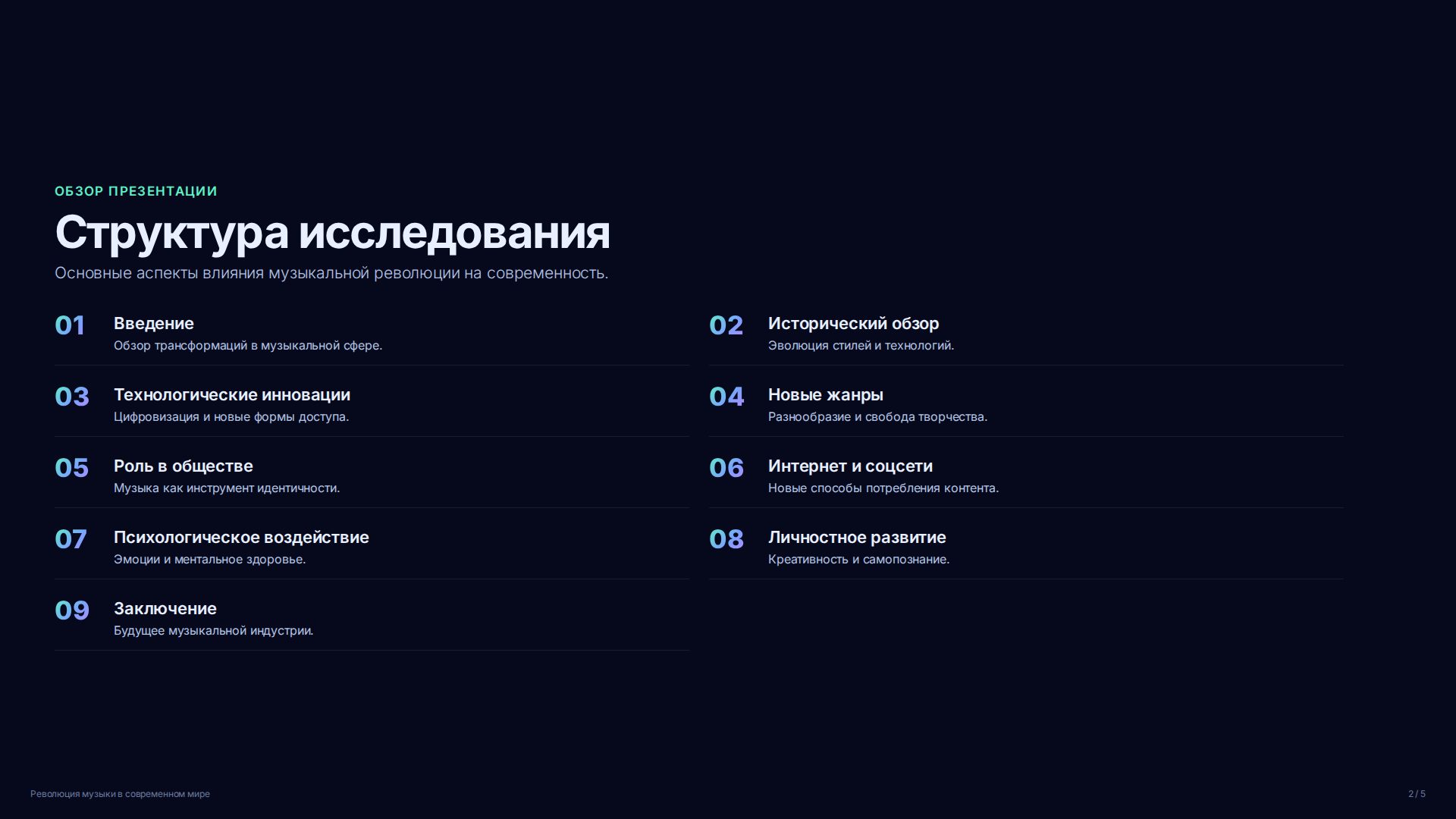 ОБЗОР ПРЕЗЕНТАЦИИ

Структура исследования

Основные аспекты влияния музыкальной революции на современность.

01 Введение
Обзор трансформаций в музыкальной сфере.

02 Исторический обзор
Эволюция стилей и технологий.

03 Технологические инновации
Цифровизация и новые формы доступа.

04 Новые жанры
Разнообразие и свобода творчества.

05 Роль в обществе
Музыка как инструмент идентичности.

06 Интернет и соцсети
Новые способы потребления контента.

07 Психологическое воздействие
Эмоции и ментальное здоровье.

08 Личностное развитие
Креативность и самопознание.

09 Заключение
Будущее музыкальной индустрии.

Революция музыки в современном мире

2 / 5